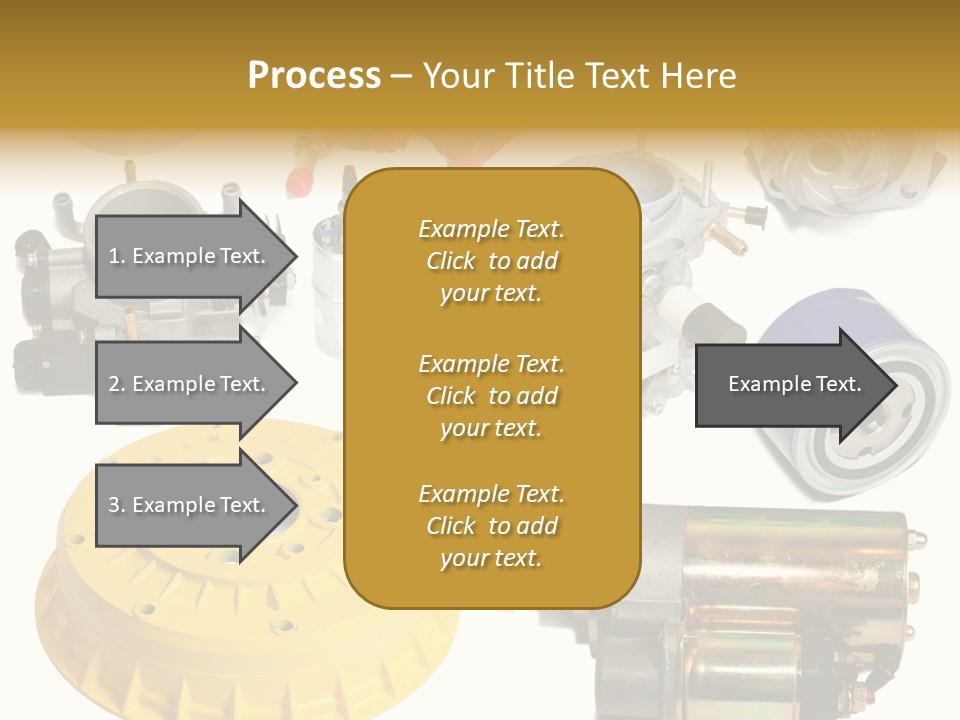 Process – Your Title Text Here

1. Example Text.

2. Example Text.

3. Example Text.

Example Text. Click to add your text.

Example Text. Click to add your text.

Example Text. Click to add your text.

Example Text.